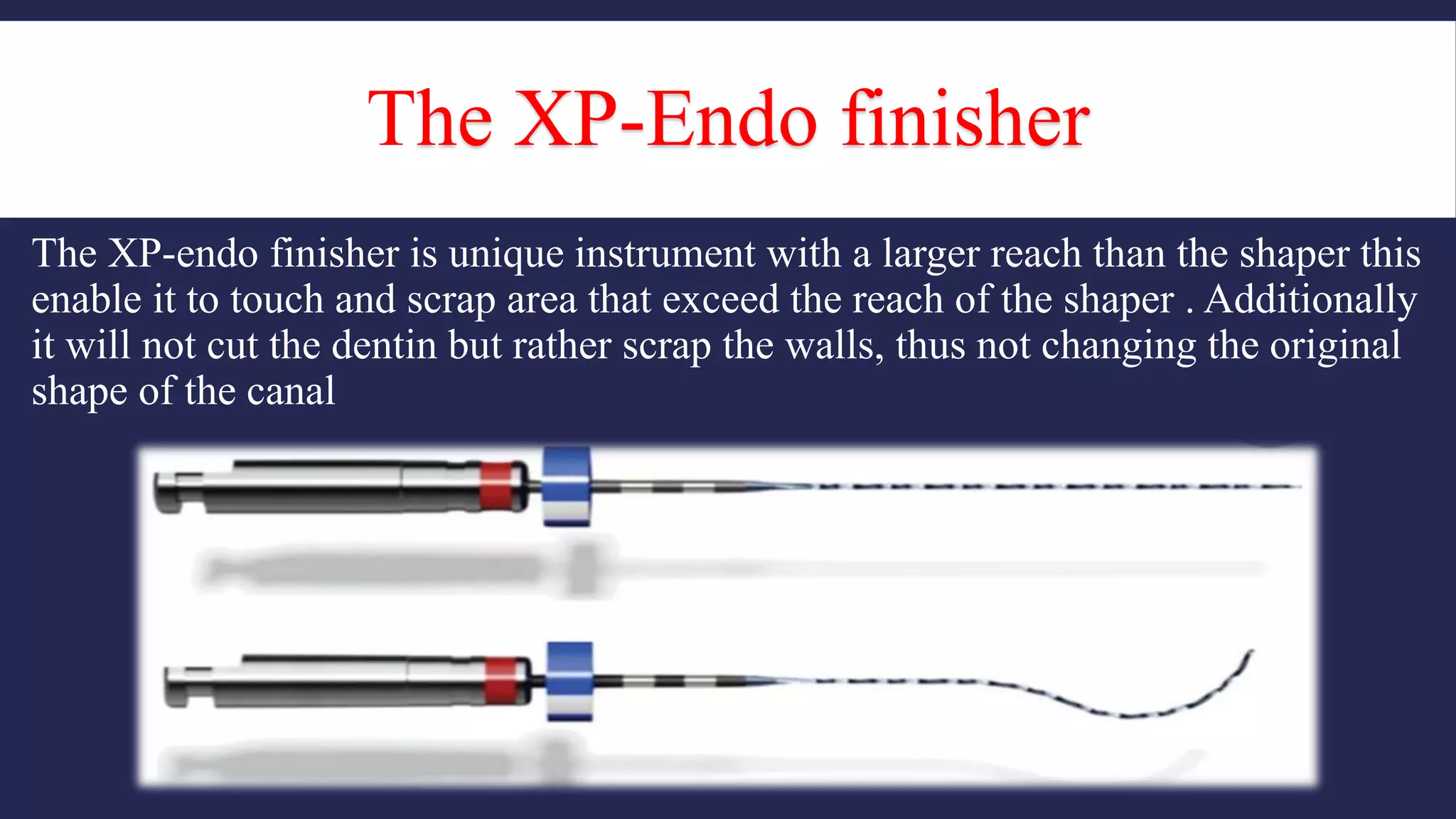 The XP-Endo finisher

The XP-endo finisher is unique instrument with a larger reach than the shaper this enable it to touch and scrap area that exceed the reach of the shaper . Additionally it will not cut the dentin but rather scrap the walls, thus not changing the original shape of the canal